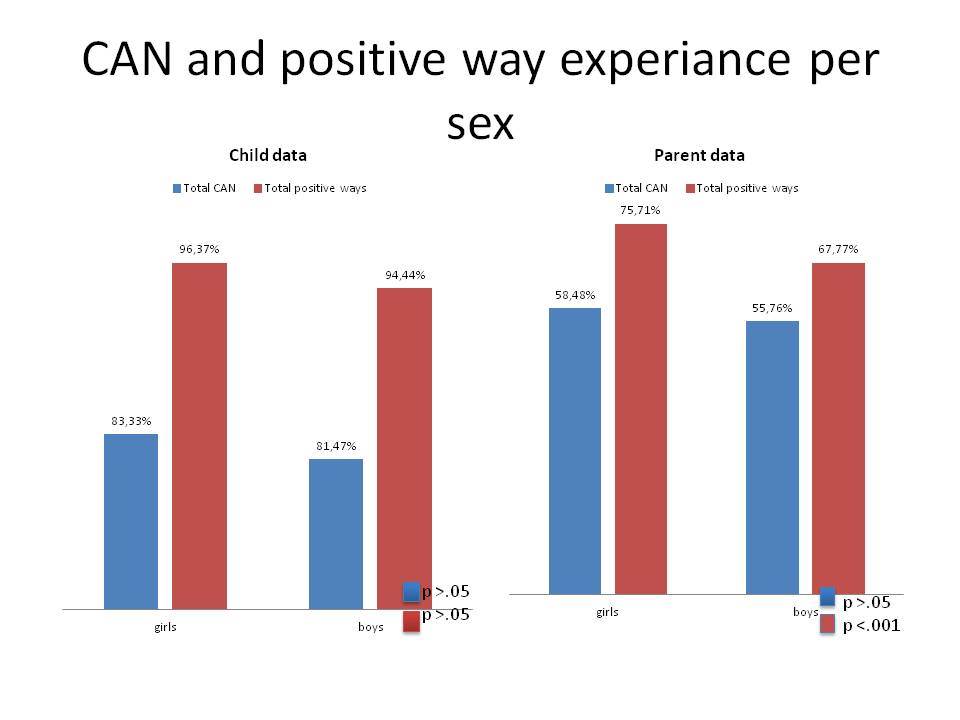 CAN and positive way experiance per sex

Child data

Total CAN
Total positive ways

83,33%
96,37%
81,47%
94,44%

girls
boys

p >.05
p >.05

Parent data

Total CAN
Total positive ways

58,48%
75,71%
55,76%
67,77%

girls
boys

p >.05
p <.001